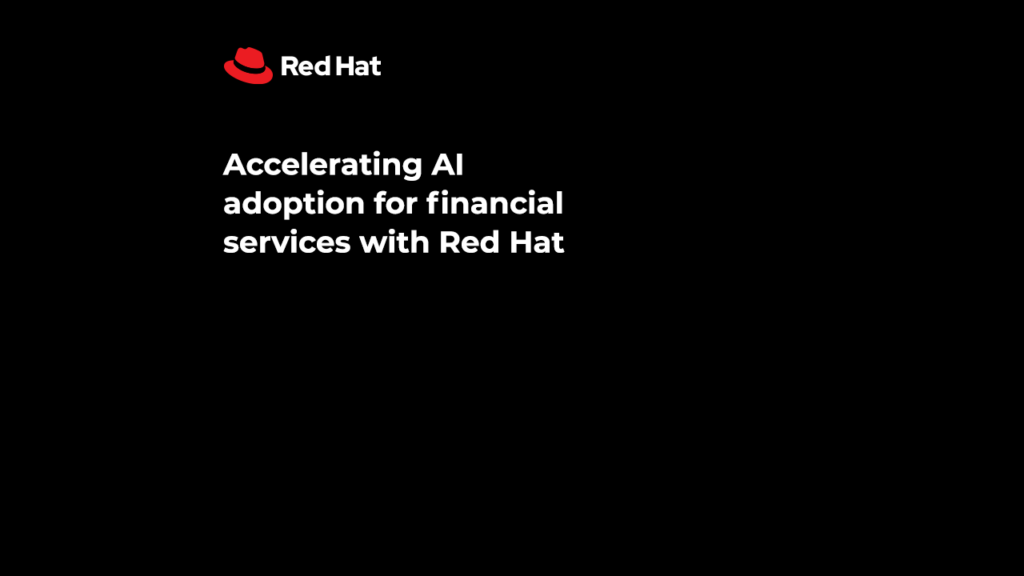 Red Hat

Accelerating AI adoption for financial services with Red Hat